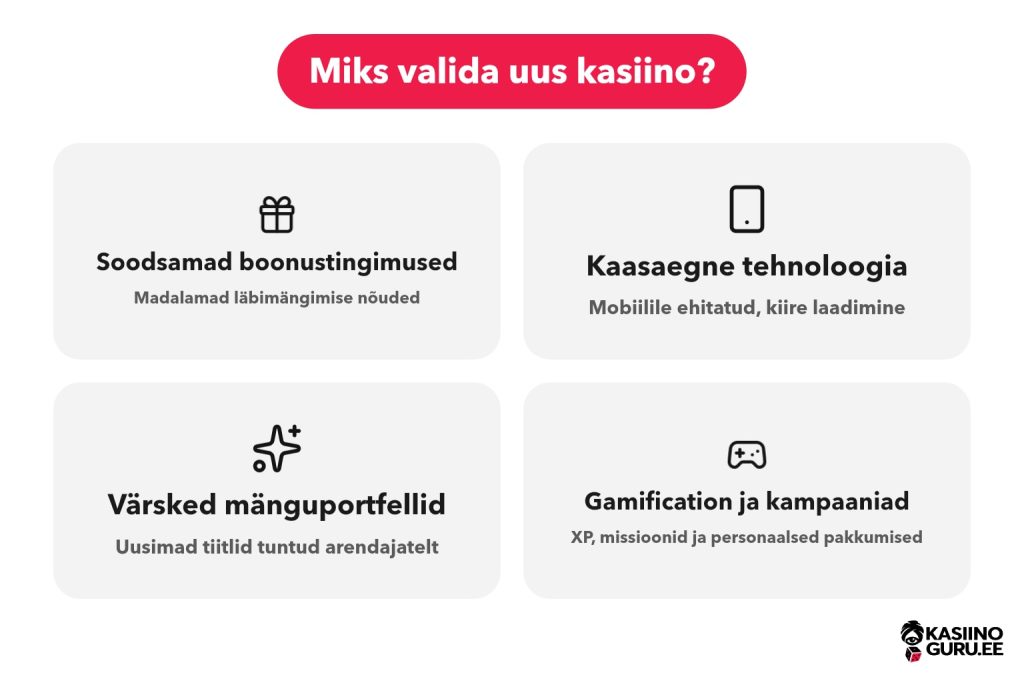 Miks valida uus kasiino?

Soodsamad boonustingimused

Madalamad läbimängimise nõuded

Kaasaegne tehnoloogia

Mobiilile ehitatud, kiire laadimine

Värsked mänguportfellid

Uusimad tiitlid tuntud arendajatelt

Gamification ja kampaaniad

XP, missioonid ja personaalsed pakkumised

KASIINO GURU.EE